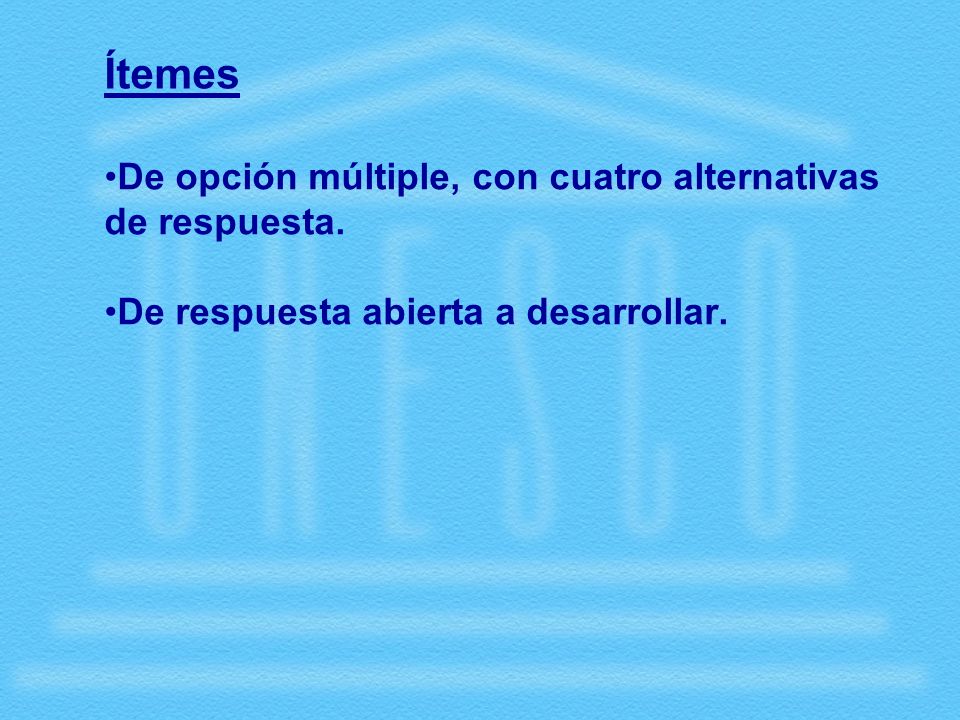 Ítemes

•De opción múltiple, con cuatro alternativas de respuesta.

•De respuesta abierta a desarrollar.

UNESCO